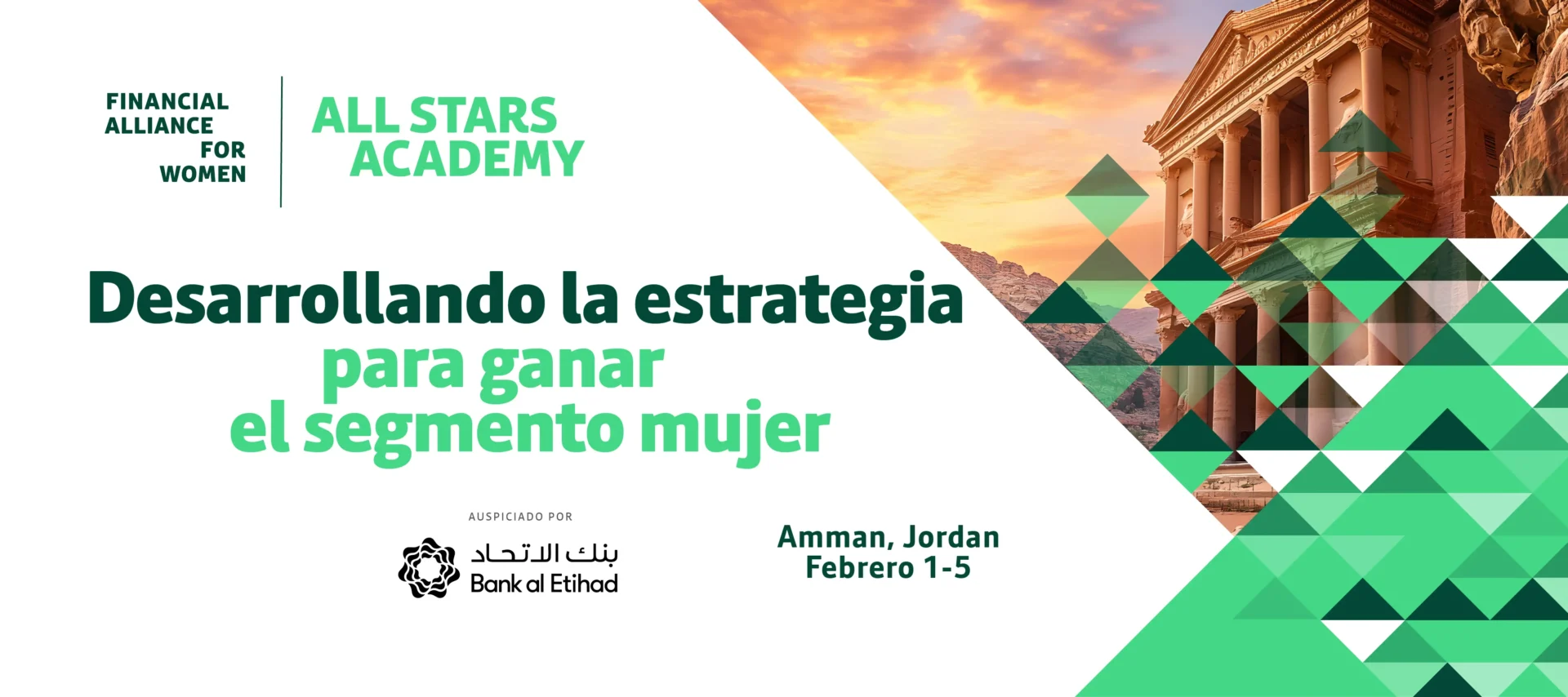 FINANCIAL ALLIANCE FOR WOMEN

ALL STARS ACADEMY

Desarrollando la estrategia para ganar el segmento mujer

AUSPICIADO POR

بنك الاتحاد
Bank al Etihad

Amman, Jordan
Febrero 1-5